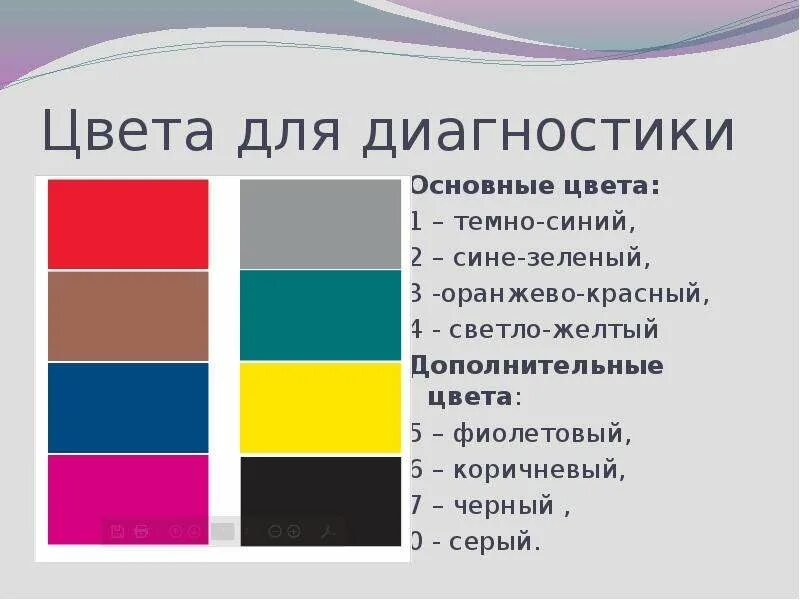 Цвета для диагностики

Основные цвета:
1 – темно-синий,
2 – сине-зеленый,
3 -оранжево-красный,
4 - светло-желтый
Дополнительные цвета:
5 – фиолетовый,
6 – коричневый,
7 – черный ,
0 - серый.